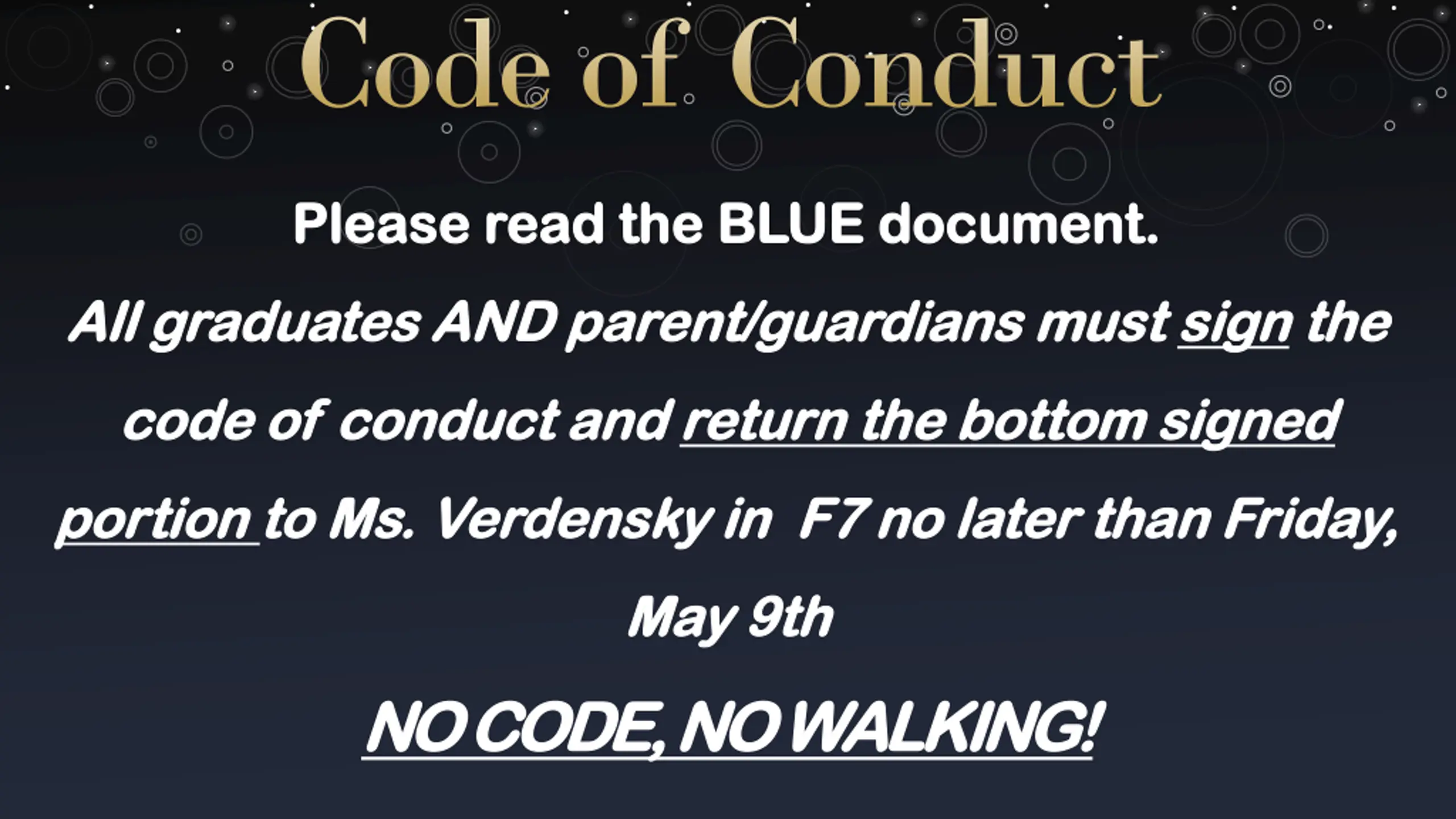 Code of Conduct

Please read the BLUE document.

All graduates AND parent/guardians must sign the code of conduct and return the bottom signed portion to Ms. Verdensky in F7 no later than Friday, May 9th

NO CODE, NO WALKING!